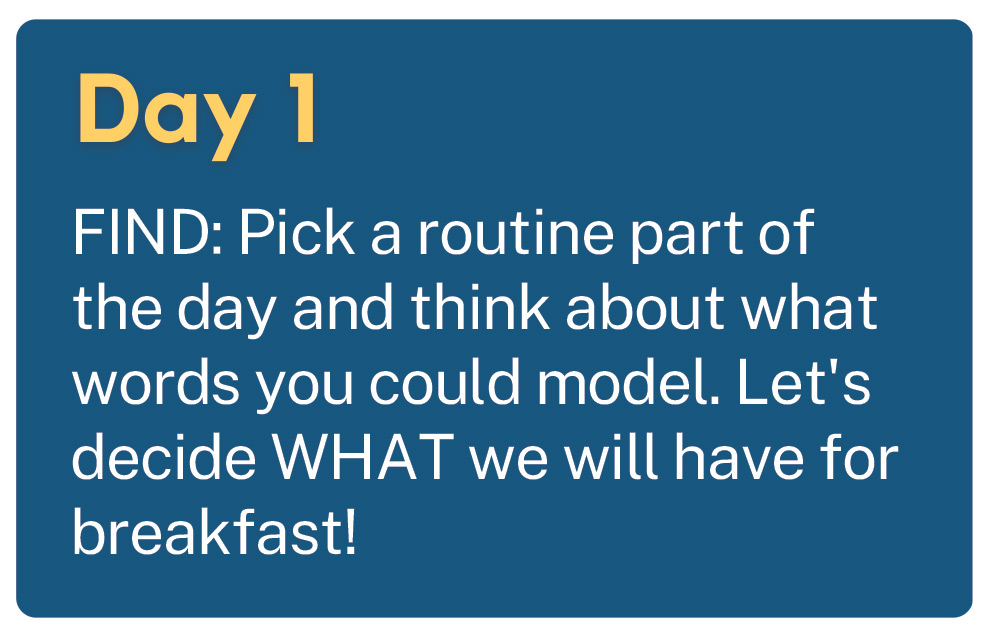 Day 1

FIND: Pick a routine part of the day and think about what words you could model. Let's decide WHAT we will have for breakfast!